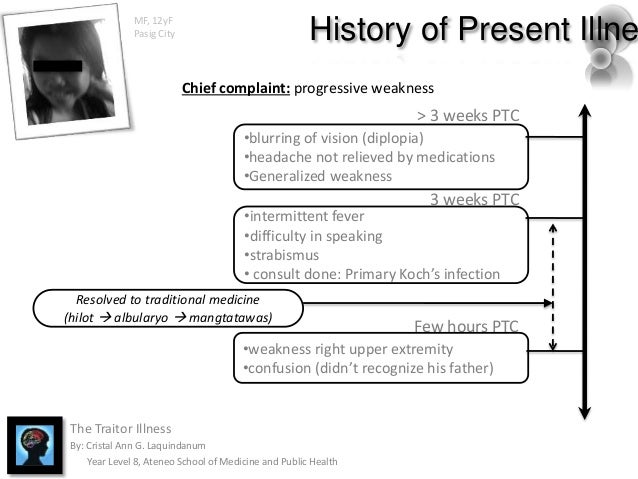 MF, 12yF
Pasig City

History of Present Illne

Chief complaint: progressive weakness

> 3 weeks PTC

•blurring of vision (diplopia)
•headache not relieved by medications
•Generalized weakness

3 weeks PTC

•intermittent fever
•difficulty in speaking
•strabismus
• consult done: Primary Koch's infection

Resolved to traditional medicine
(hilot → albularyo → mangtatawas)

Few hours PTC

•weakness right upper extremity
•confusion (didn't recognize his father)

The Traitor Illness
By: Cristal Ann G. Laquindanum
Year Level 8, Ateneo School of Medicine and Public Health